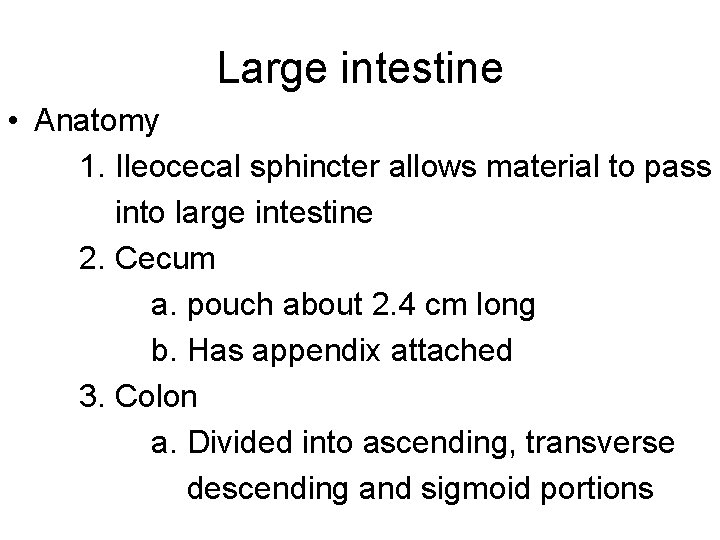 Large intestine

• Anatomy

1. Ileocecal sphincter allows material to pass into large intestine

2. Cecum

a. pouch about 2.4 cm long

b. Has appendix attached

3. Colon

a. Divided into ascending, transverse descending and sigmoid portions